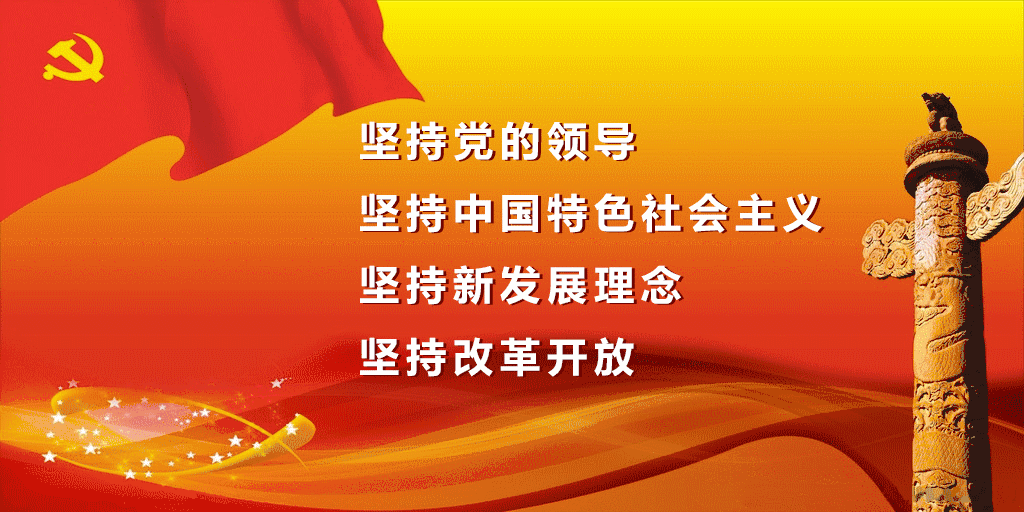 坚持党的领导

坚持中国特色社会主义

坚持新发展理念

坚持改革开放